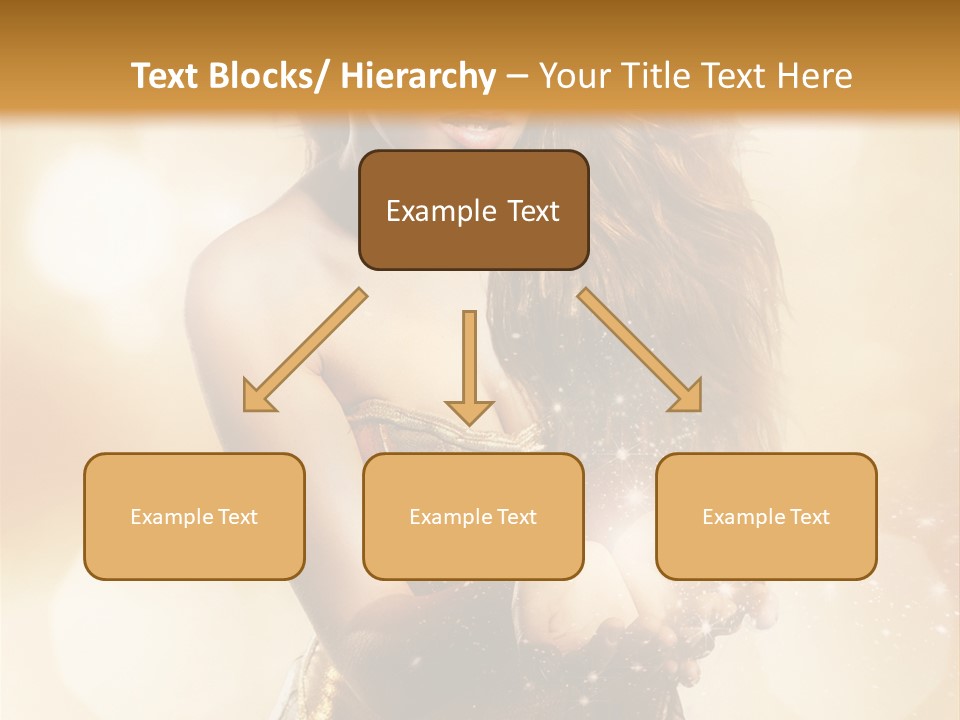 Text Blocks/ Hierarchy – Your Title Text Here

Example Text

Example Text

Example Text

Example Text